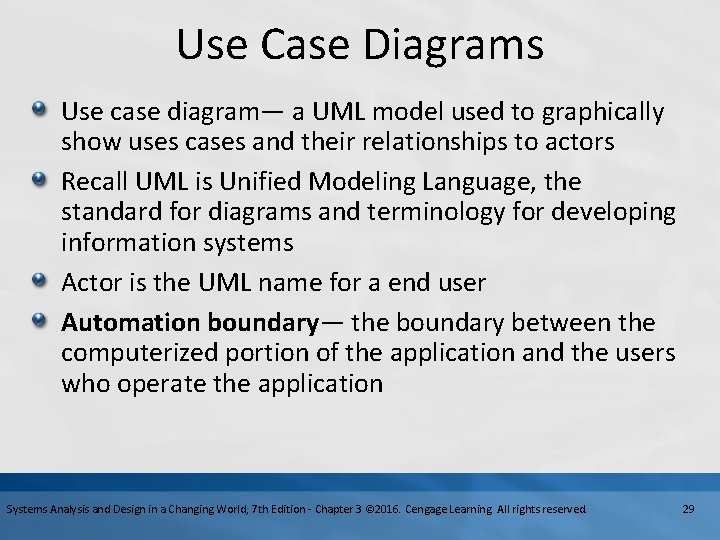 Use Case Diagrams

Use case diagram— a UML model used to graphically show uses cases and their relationships to actors

Recall UML is Unified Modeling Language, the standard for diagrams and terminology for developing information systems

Actor is the UML name for a end user

Automation boundary— the boundary between the computerized portion of the application and the users who operate the application

Systems Analysis and Design in a Changing World, 7th Edition - Chapter 3 ©2016. Cengage Learning. All rights reserved. 29